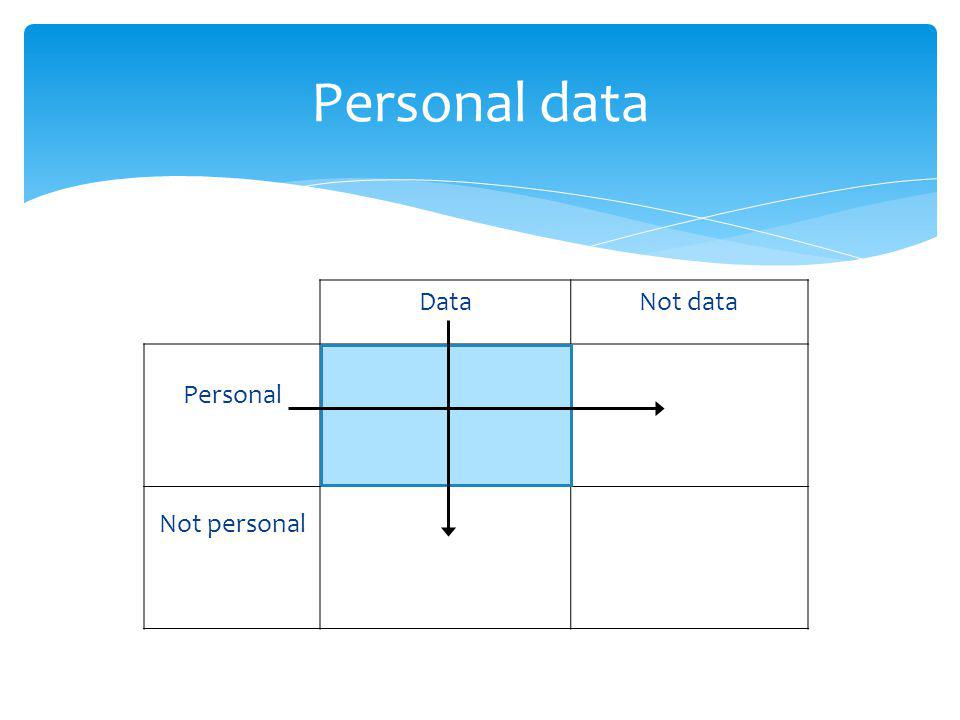 Personal data

| | Data | Not data |
|---|---|---|
| Personal | | |
| Not personal | | |